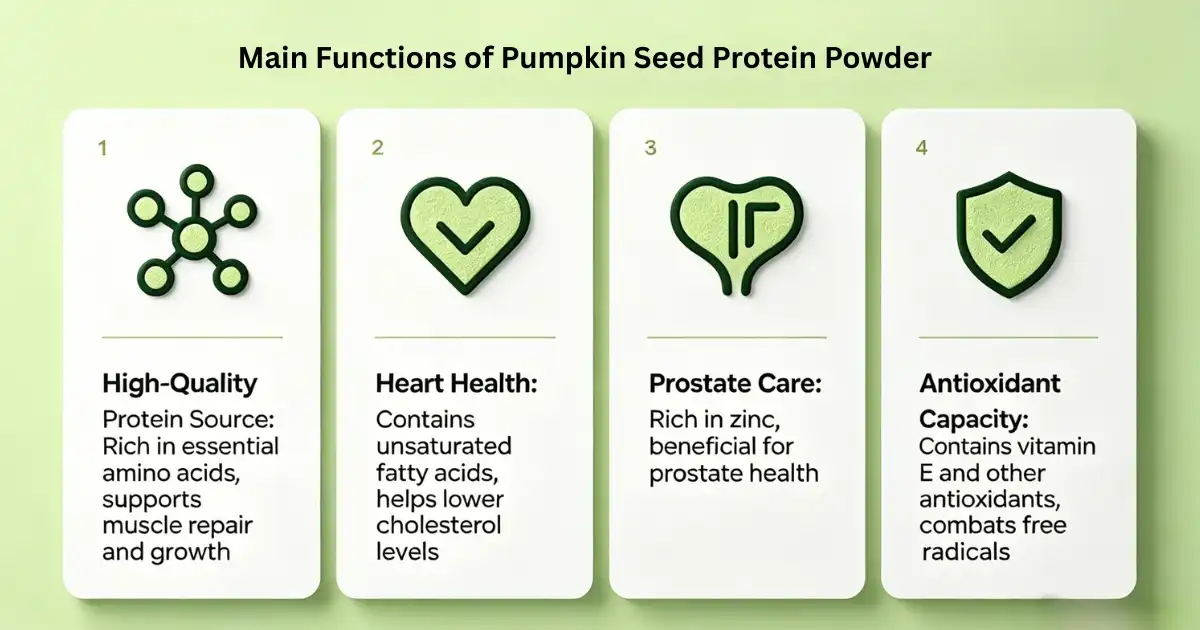 Main Functions of Pumpkin Seed Protein Powder

1

High-Quality

Protein Source: Rich in essential amino acids, supports muscle repair and growth

2

Heart Health:

Contains unsaturated fatty acids, helps lower cholesterol levels

3

Prostate Care:

Rich in zinc, beneficial for prostate health

4

Antioxidant

Capacity: Contains vitamin E and other antioxidants, combats free radicals